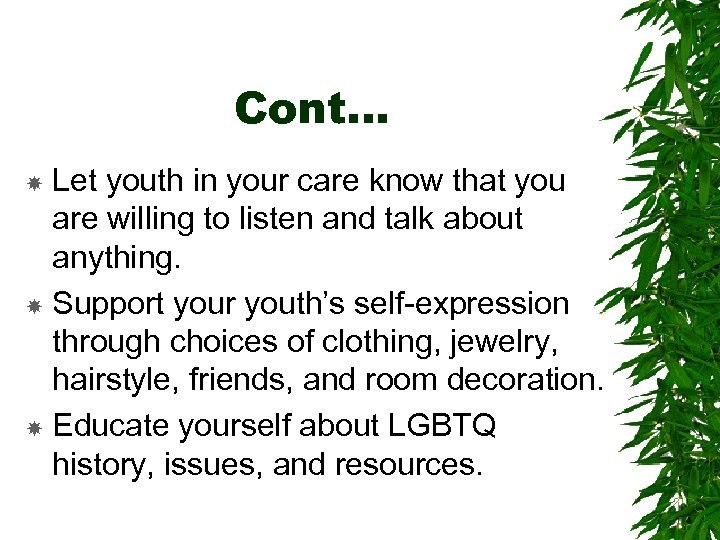 Cont…

Let youth in your care know that you are willing to listen and talk about anything.

Support your youth's self-expression through choices of clothing, jewelry, hairstyle, friends, and room decoration.

Educate yourself about LGBTQ history, issues, and resources.